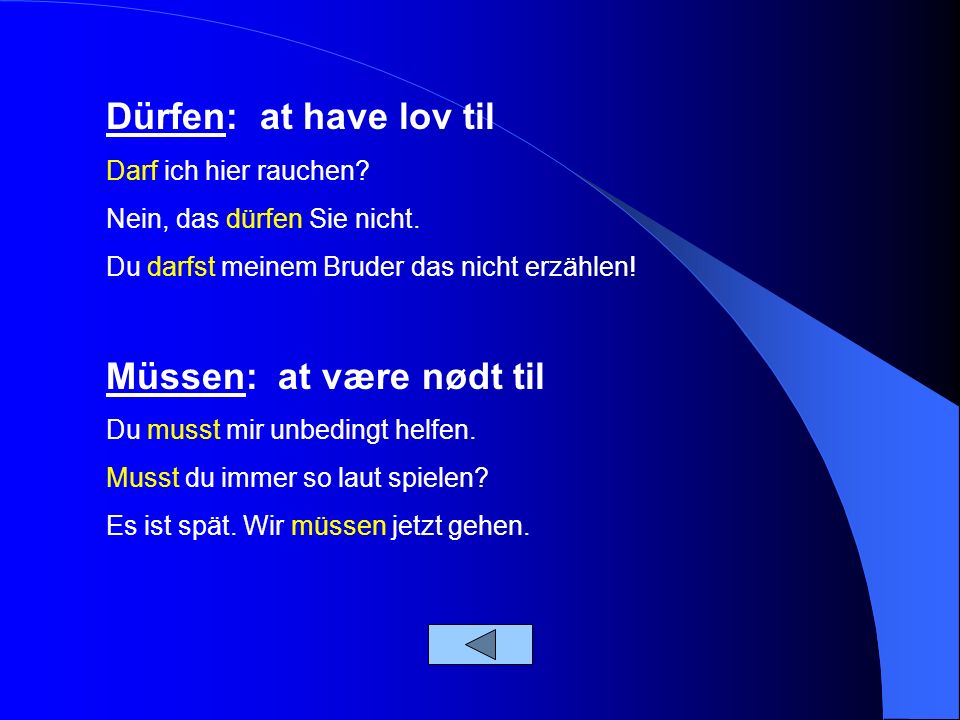 Dürfen: at have lov til

Darf ich hier rauchen?

Nein, das dürfen Sie nicht.

Du darfst meinem Bruder das nicht erzählen!

Müssen: at være nødt til

Du musst mir unbedingt helfen.

Musst du immer so laut spielen?

Es ist spät. Wir müssen jetzt gehen.